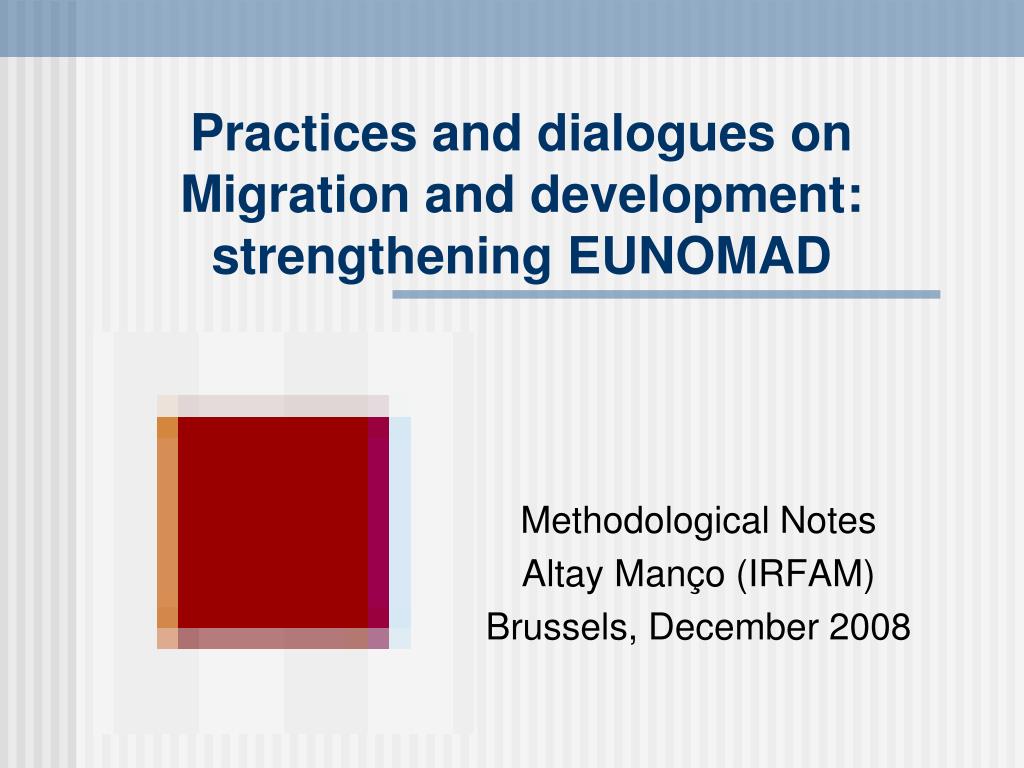 Practices and dialogues on Migration and development: strengthening EUNOMAD

Methodological Notes
Altay Manço (IRFAM)
Brussels, December 2008